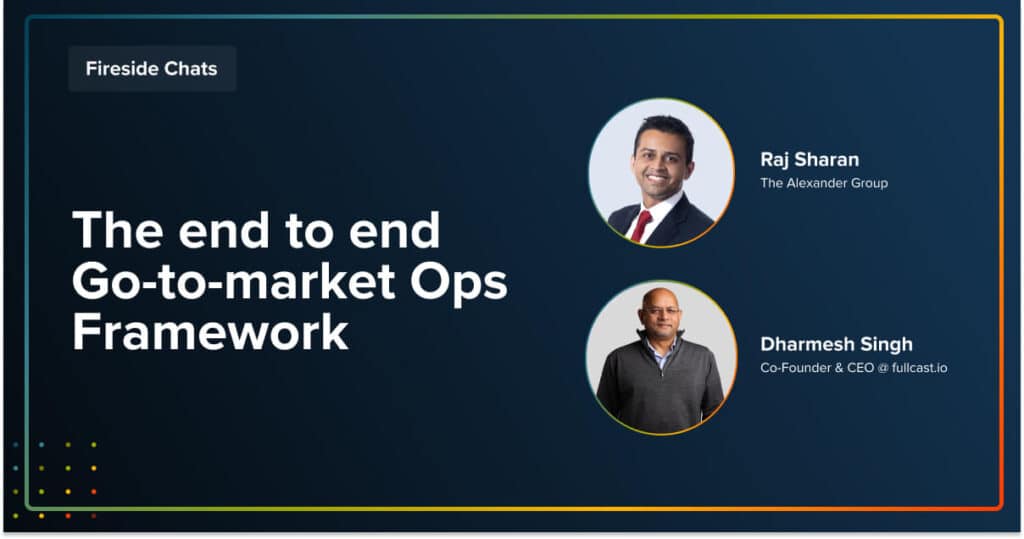 Fireside Chats

The end to end Go-to-market Ops Framework

Raj Sharan
The Alexander Group

Dharmesh Singh
Co-Founder & CEO @ fullcast.io